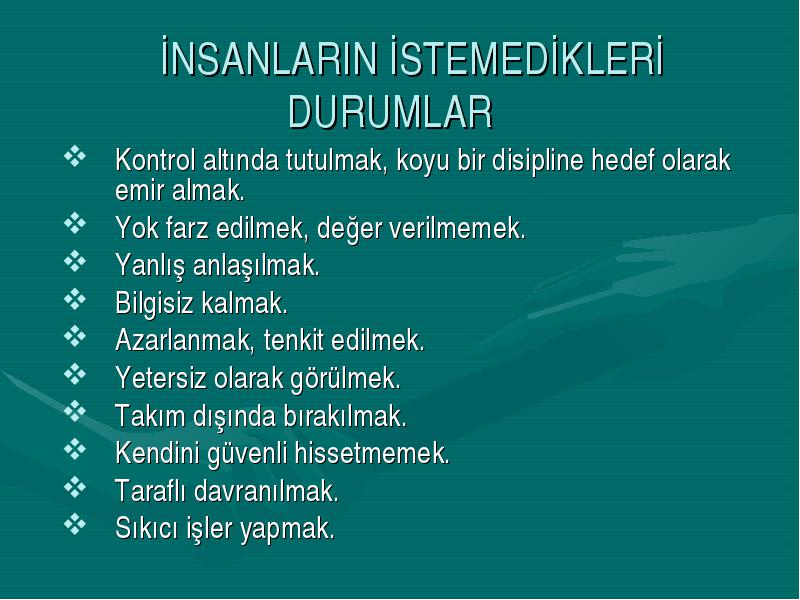 İNSANLARIN İSTEMEDİKLERİ DURUMLAR

❖ Kontrol altında tutulmak, koyu bir disipline hedef olarak emir almak.
❖ Yok farz edilmek, değer verilmemek.
❖ Yanlış anlaşılmak.
❖ Bilgisiz kalmak.
❖ Azarlanmak, tenkit edilmek.
❖ Yetersiz olarak görülmek.
❖ Takım dışında bırakılmak.
❖ Kendini güvenli hissetmemek.
❖ Taraflı davranılmak.
❖ Sıkıcı işler yapmak.